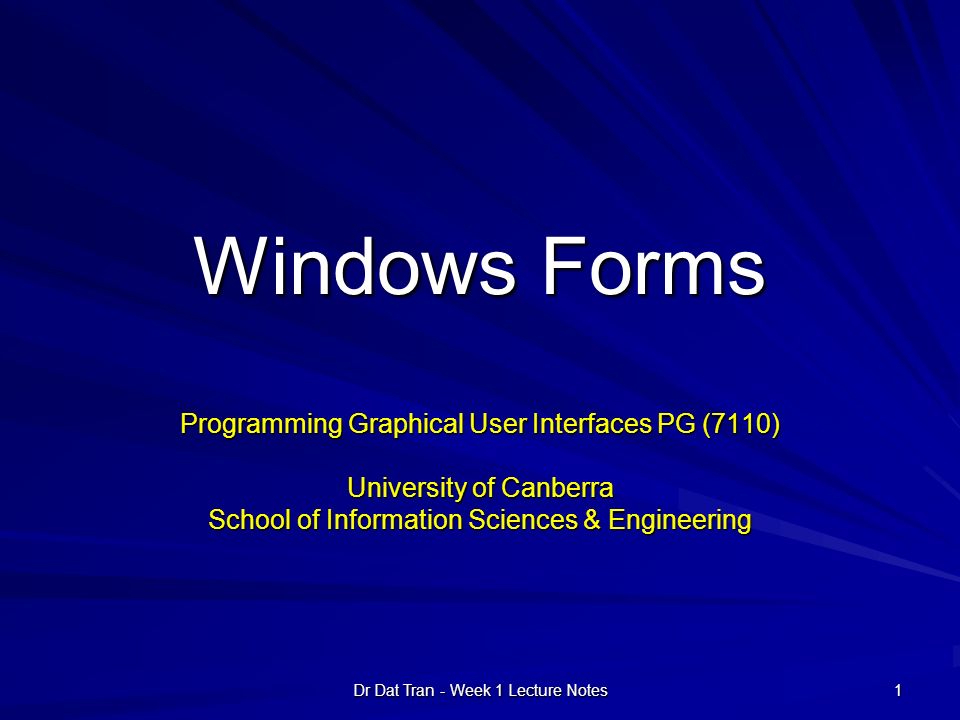 Windows Forms

Programming Graphical User Interfaces PG (7110)

University of Canberra
School of Information Sciences & Engineering

Dr Dat Tran - Week 1 Lecture Notes

1